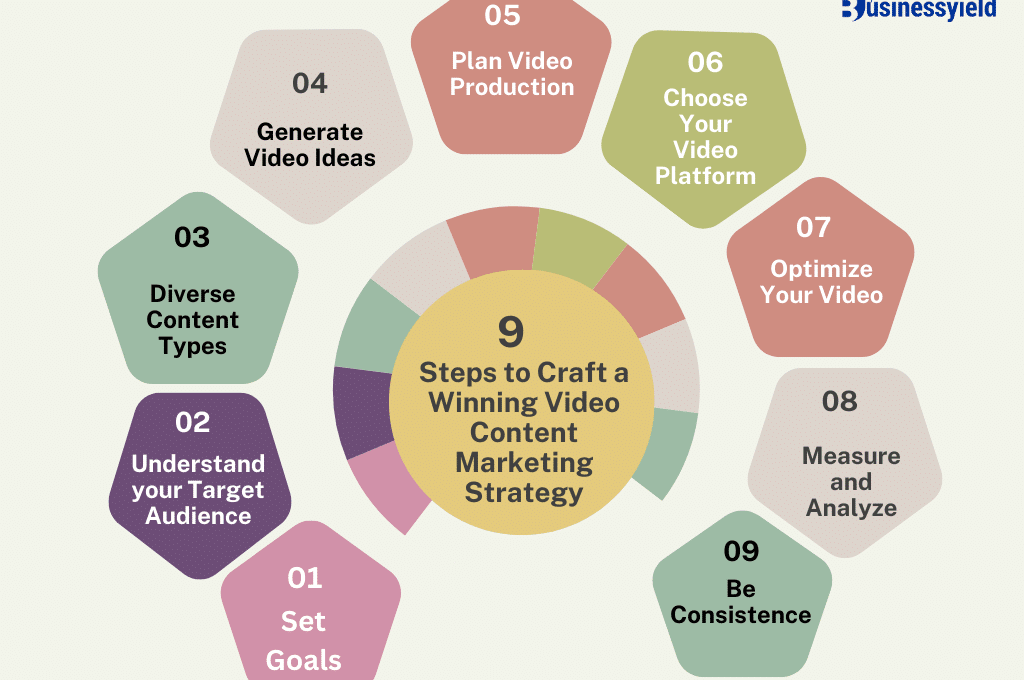 Businessyield

9
Steps to Craft a Winning Video Content Marketing Strategy

01
Set Goals

02
Understand your Target Audience

03
Diverse Content Types

04
Generate Video Ideas

05
Plan Video Production

06
Choose Your Video Platform

07
Optimize Your Video

08
Measure and Analyze

09
Be Consistence